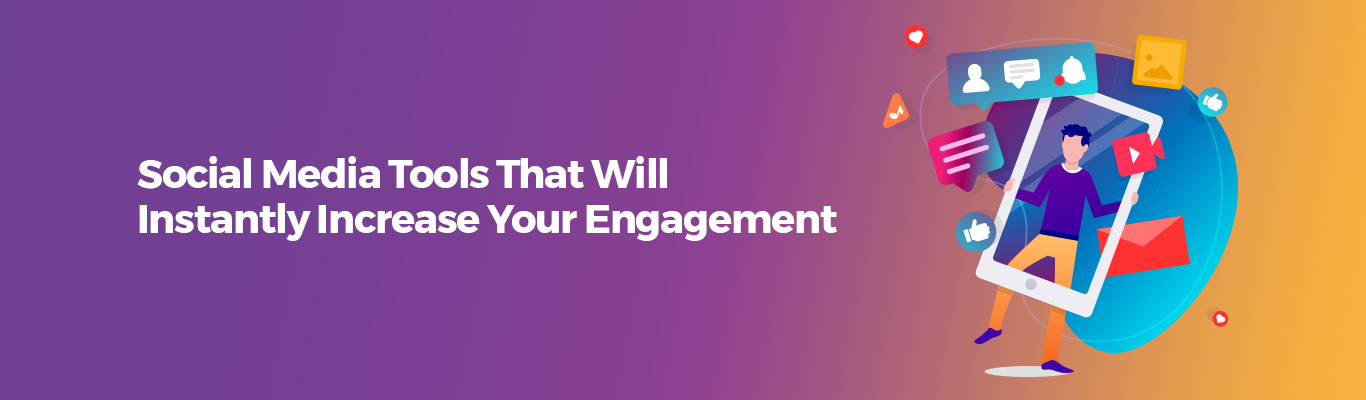 Social Media Tools That Will Instantly Increase Your Engagement